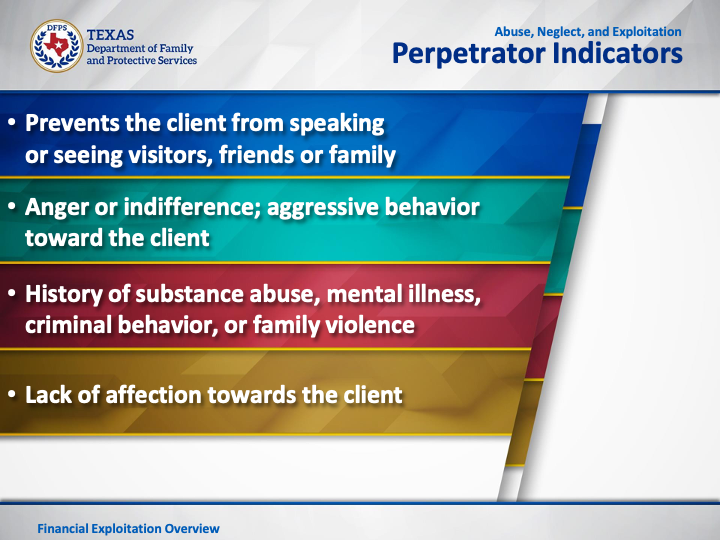 DFPS
TEXAS
Department of Family and Protective Services

Abuse, Neglect, and Exploitation
Perpetrator Indicators

• Prevents the client from speaking or seeing visitors, friends or family

• Anger or indifference; aggressive behavior toward the client

• History of substance abuse, mental illness, criminal behavior, or family violence

• Lack of affection towards the client

Financial Exploitation Overview